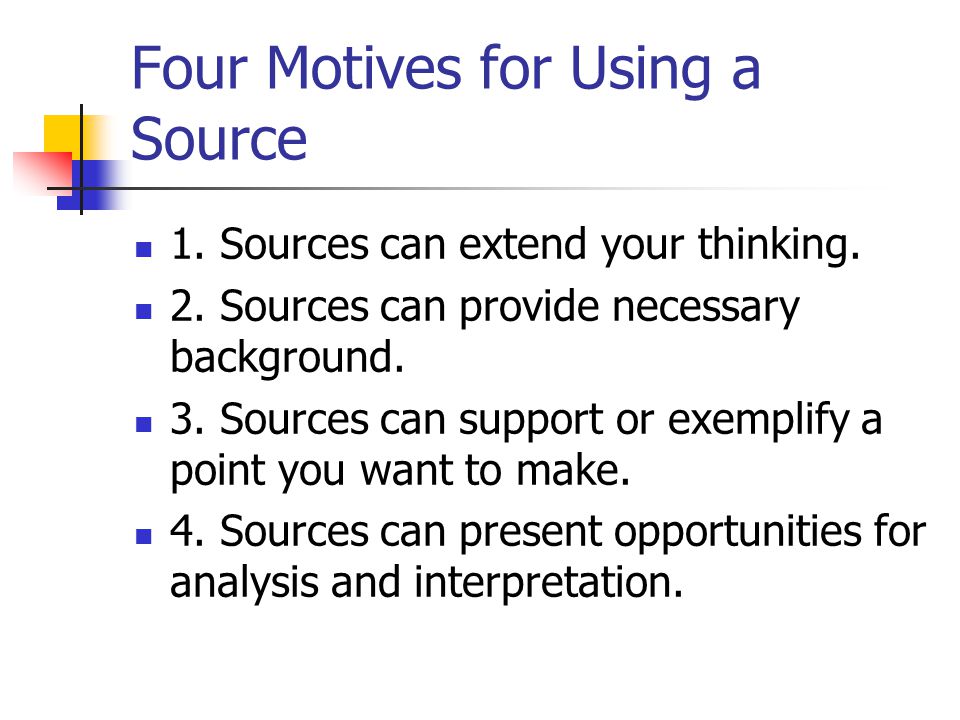 Four Motives for Using a Source

1. Sources can extend your thinking.
2. Sources can provide necessary background.
3. Sources can support or exemplify a point you want to make.
4. Sources can present opportunities for analysis and interpretation.